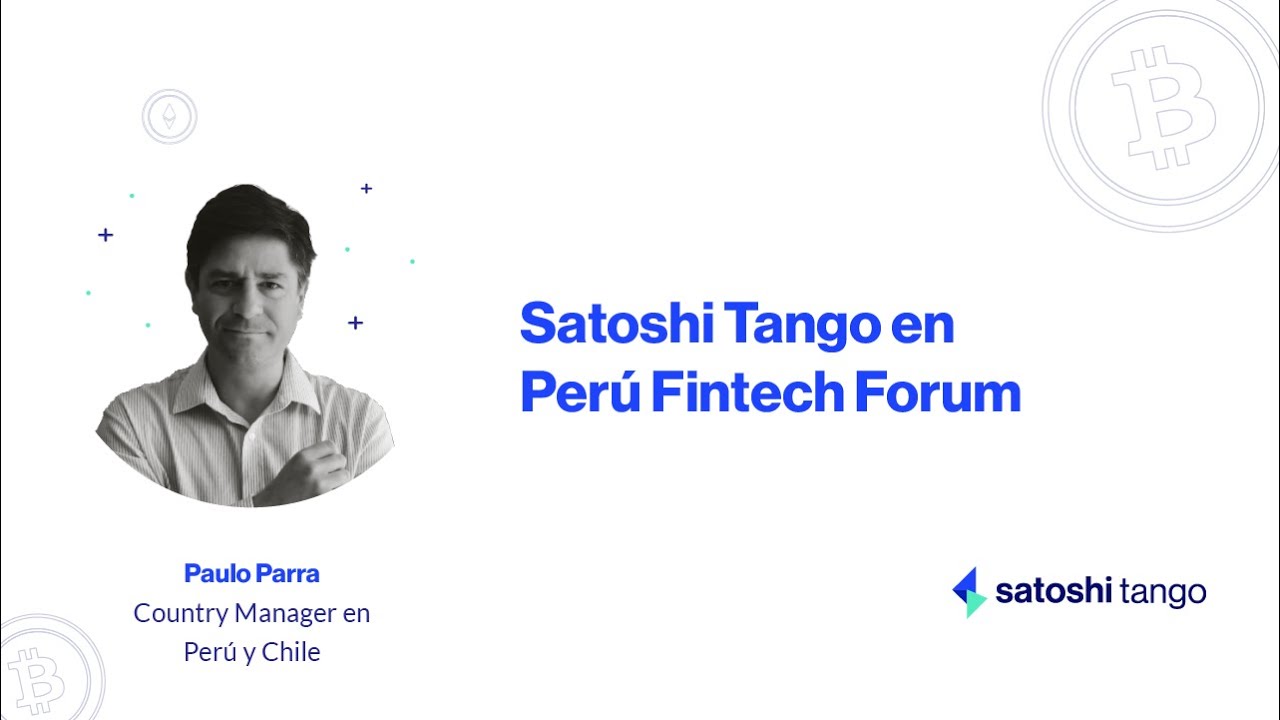 Satoshi Tango en Perú Fintech Forum

Paulo Parra
Country Manager en Perú y Chile

satoshi tango